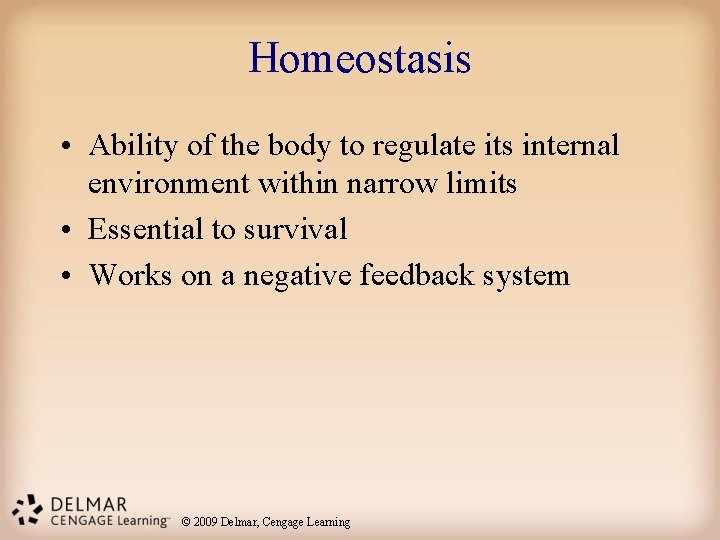 Homeostasis

• Ability of the body to regulate its internal environment within narrow limits
• Essential to survival
• Works on a negative feedback system

DELMAR
CENGAGE Learning™

© 2009 Delmar, Cengage Learning